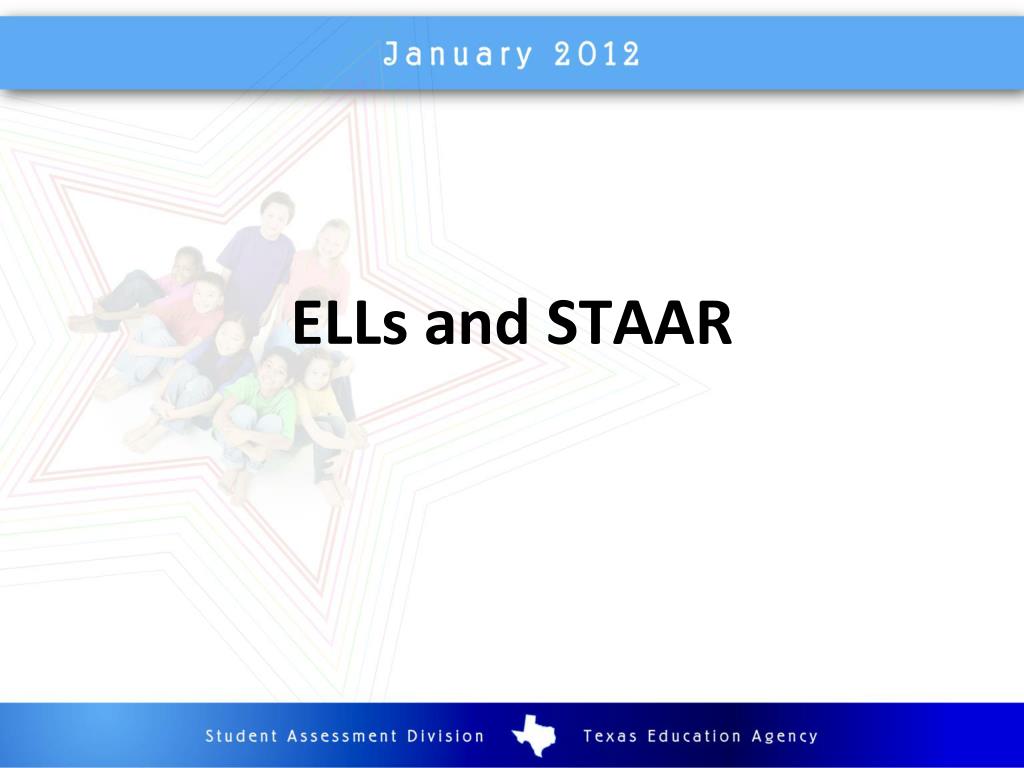 January 2012

ELLs and STAAR

Student Assessment Division Texas Education Agency